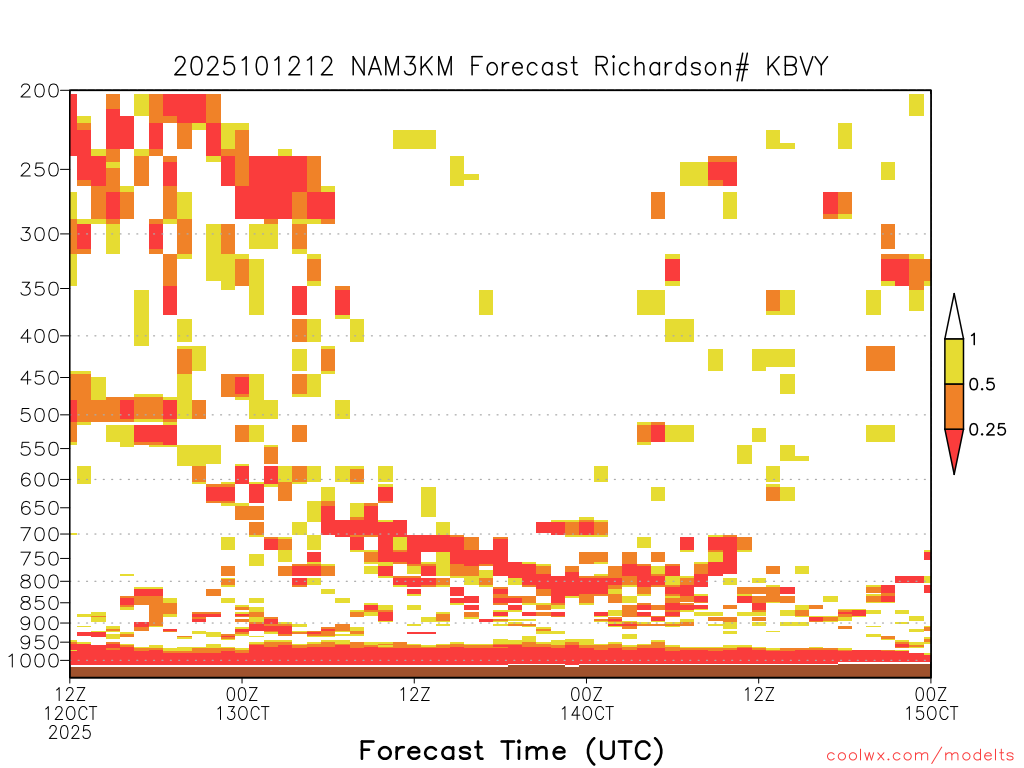 2025101212 NAM3KM Forecast Richardson# KBVY

200
250
300
350
400
450
500
550
600
650
700
750
800
850
900
950
1000

1
0.5
0.25

12Z
12OCT
2025

00Z
13OCT

12Z

00Z
14OCT

12Z

00Z
15OCT

Forecast Time (UTC)

coolwx.com/modelts